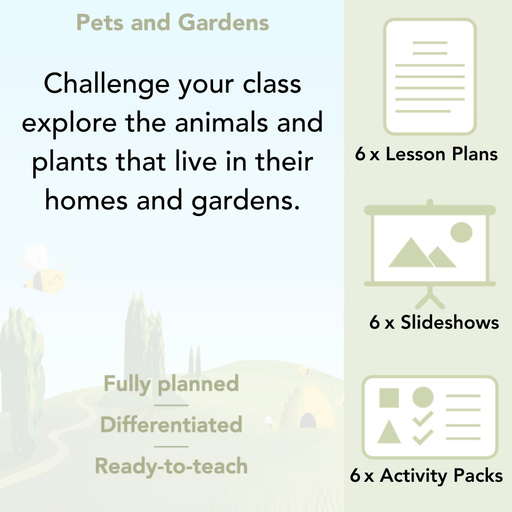 Pets and Gardens

Challenge your class explore the animals and plants that live in their homes and gardens.

Fully planned

Differentiated

Ready-to-teach

6 x Lesson Plans

6 x Slideshows

6 x Activity Packs